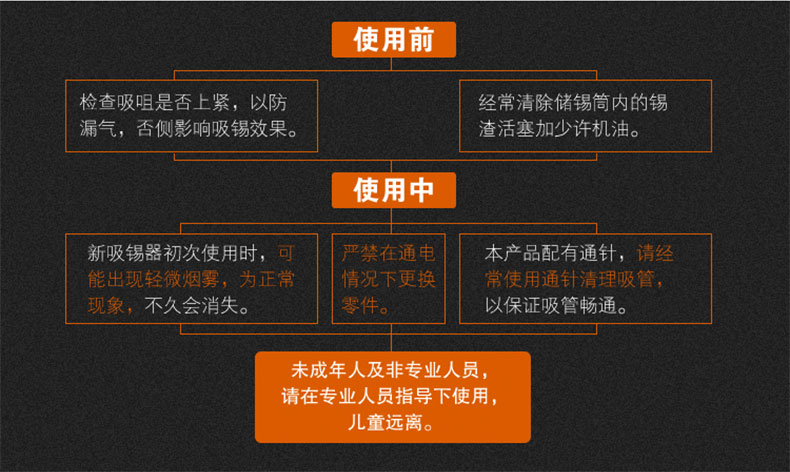 使用前

检查吸咀是否上紧，以防漏气，否侧影响吸锡效果。

经常清除储锡筒内的锡渣活塞加少许机油。

使用中

新吸锡器初次使用时，可能出现轻微烟雾，为正常现象，不久会消失。

严禁在通电情况下更换零件。

本产品配有通针，请经常使用通针清理吸管，以保证吸管畅通。

未成年人及非专业人员，请在专业人员指导下使用，儿童远离。